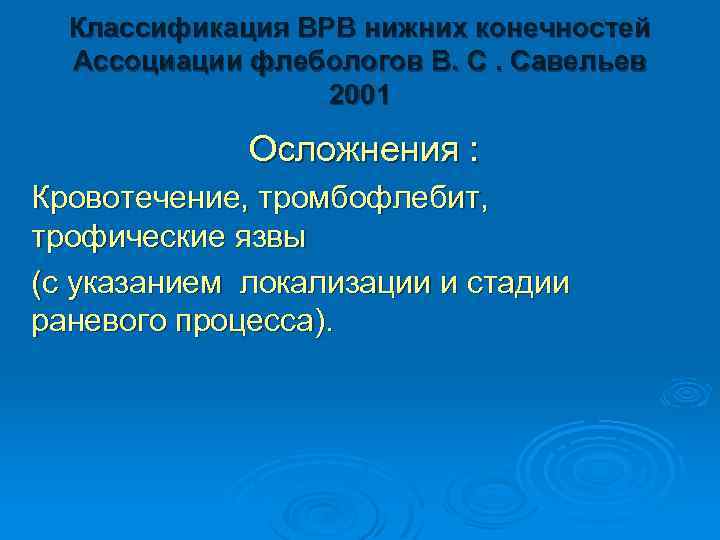 Классификация ВРВ нижних конечностей Ассоциации флебологов В. С . Савельев 2001

Осложнения :

Кровотечение, тромбофлебит, трофические язвы

(с указанием локализации и стадии раневого процесса).